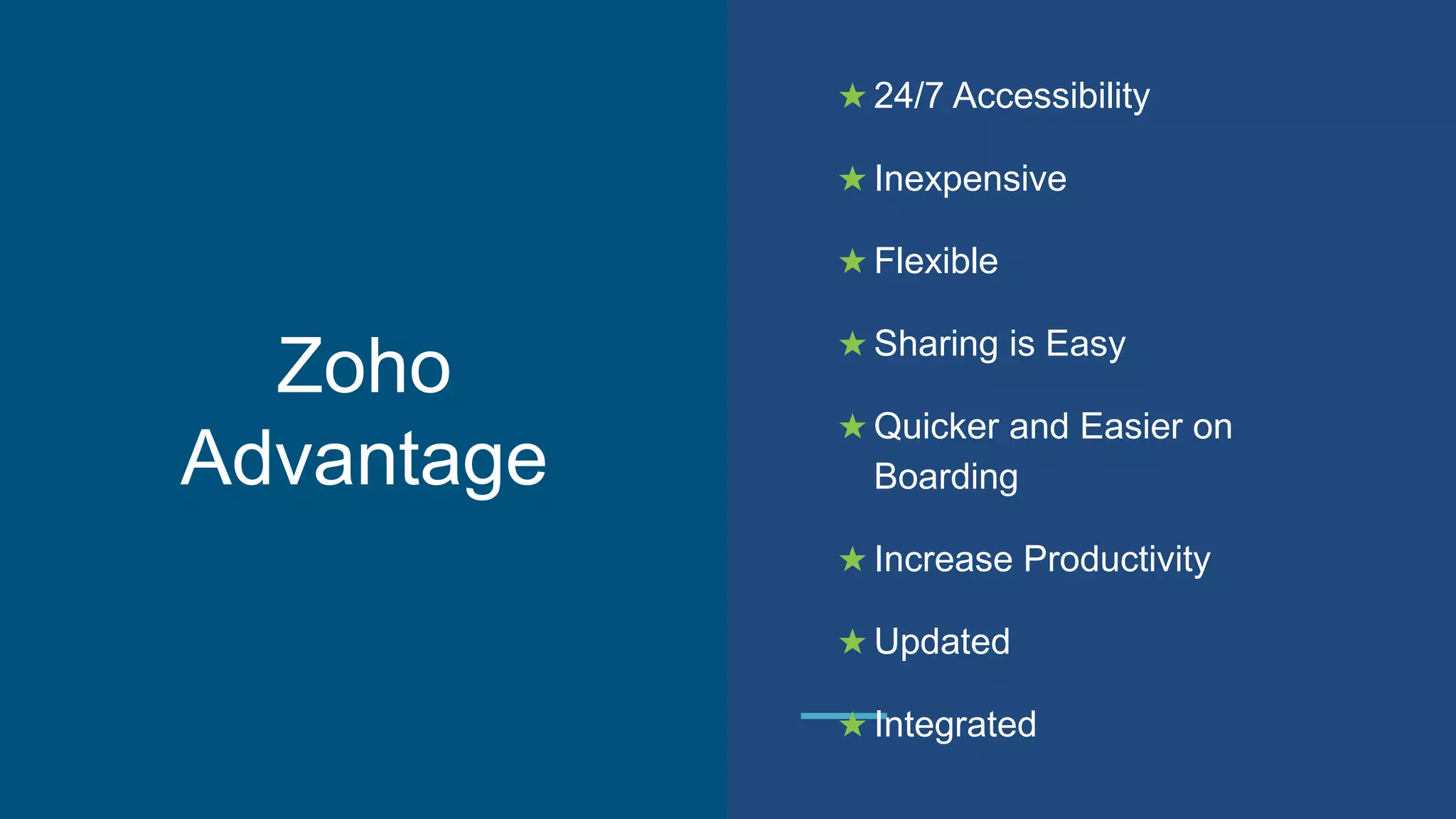 Zoho Advantage

★ 24/7 Accessibility

★ Inexpensive

★ Flexible

★ Sharing is Easy

★ Quicker and Easier on Boarding

★ Increase Productivity

★ Updated

★ Integrated